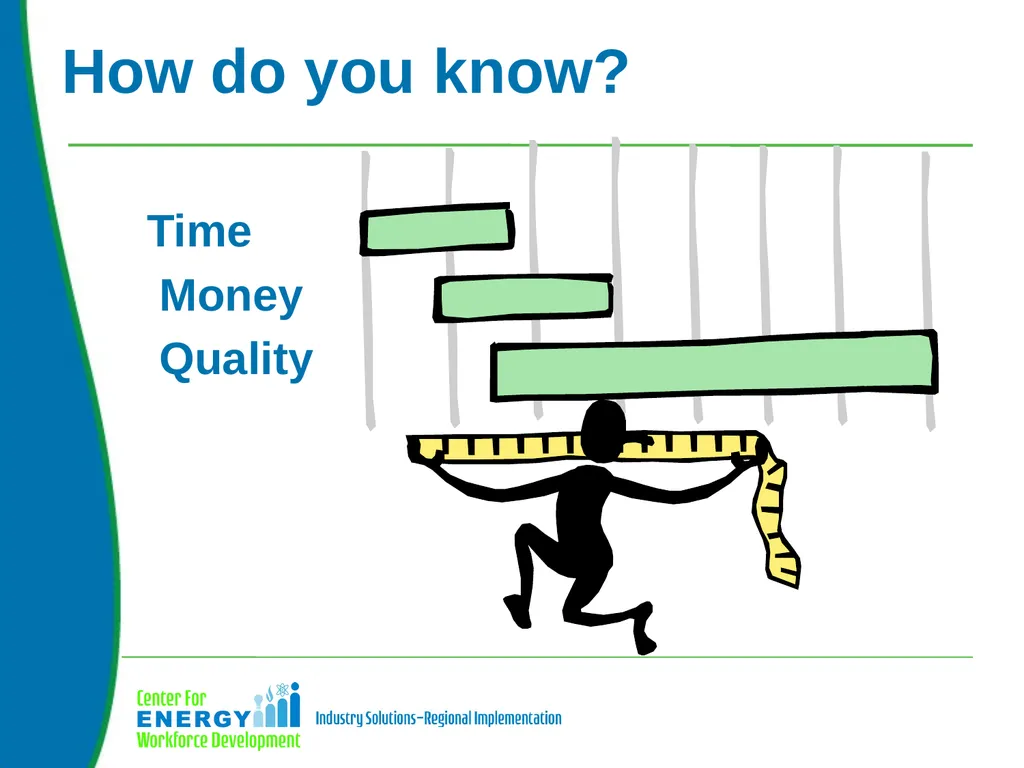 How do you know?

Time
Money
Quality

Center For
ENERGY
Workforce Development

Industry Solutions–Regional Implementation